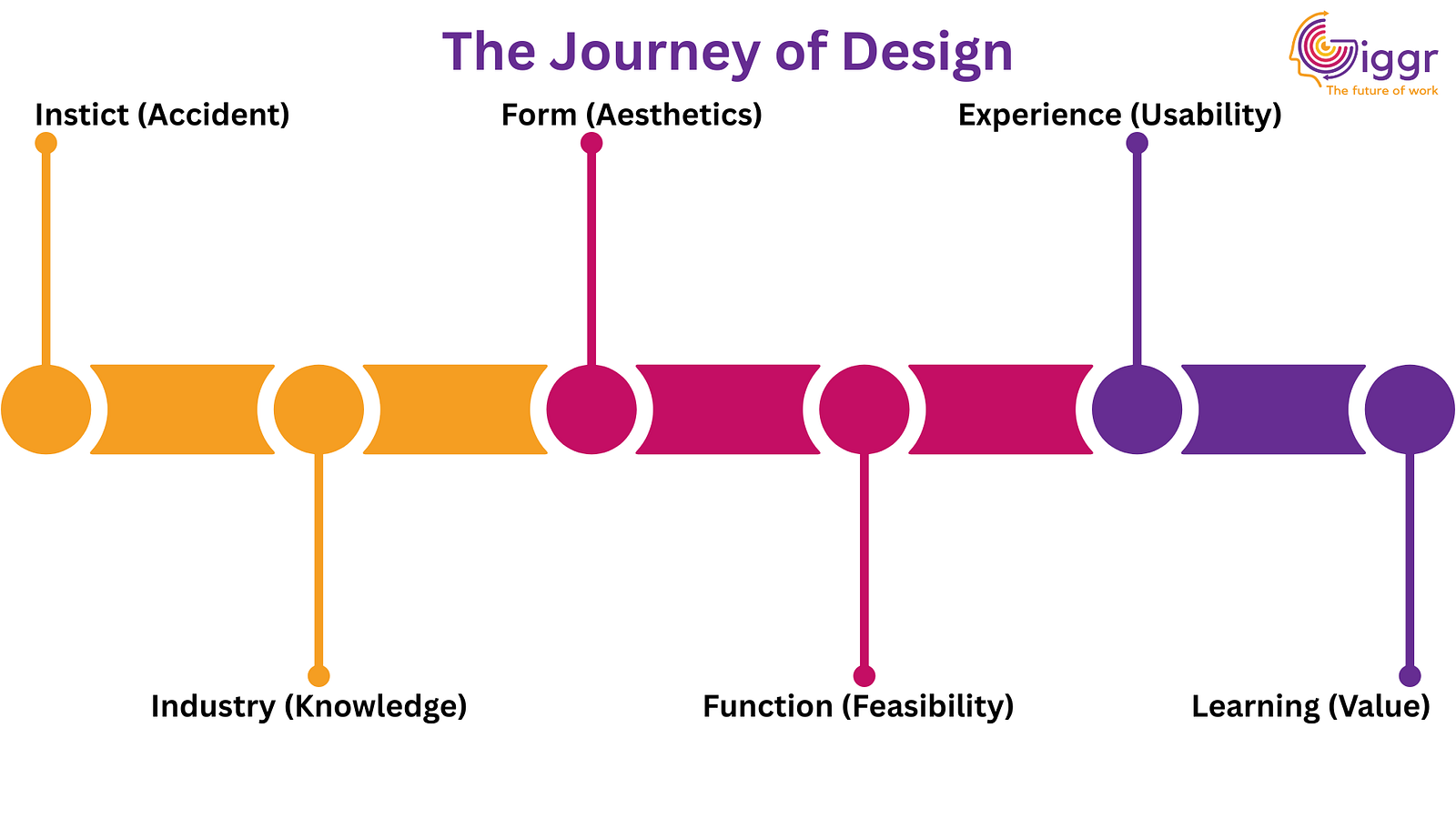 The Journey of Design

Giggr
The future of work

Instict (Accident)

Form (Aesthetics)

Experience (Usability)

Industry (Knowledge)

Function (Feasibility)

Learning (Value)